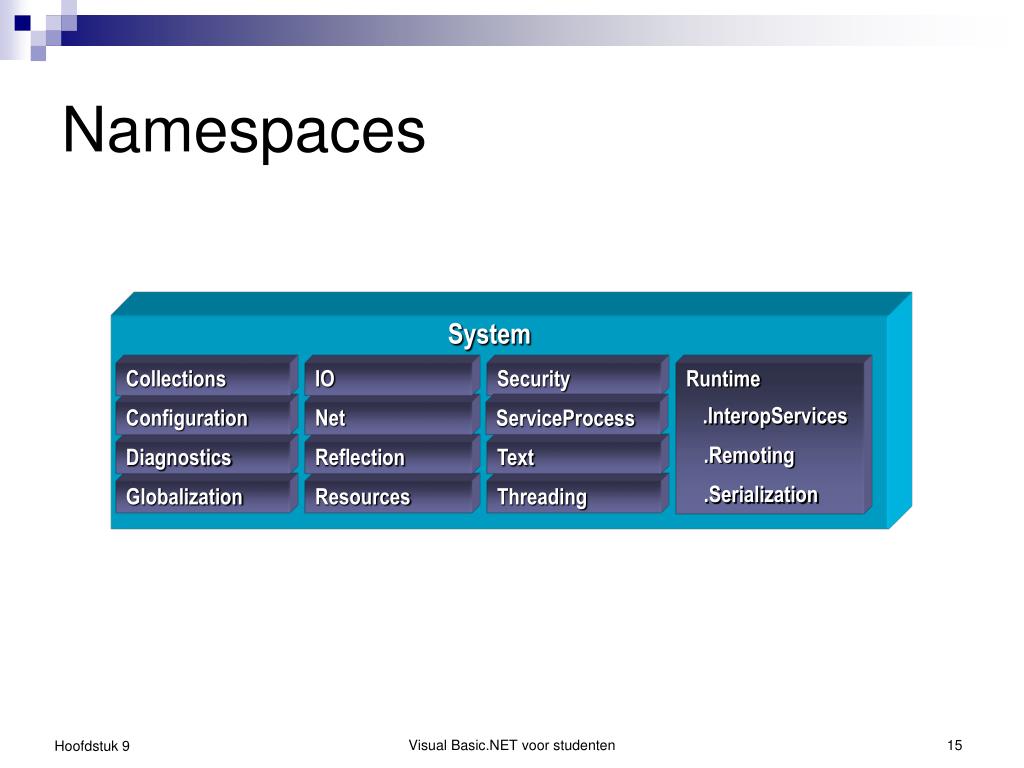 Namespaces

System

Collections
Configuration
Diagnostics
Globalization

IO
Net
Reflection
Resources

Security
ServiceProcess
Text
Threading

Runtime
.InteropServices
.Remoting
.Serialization

Hoofdstuk 9

Visual Basic.NET voor studenten

15